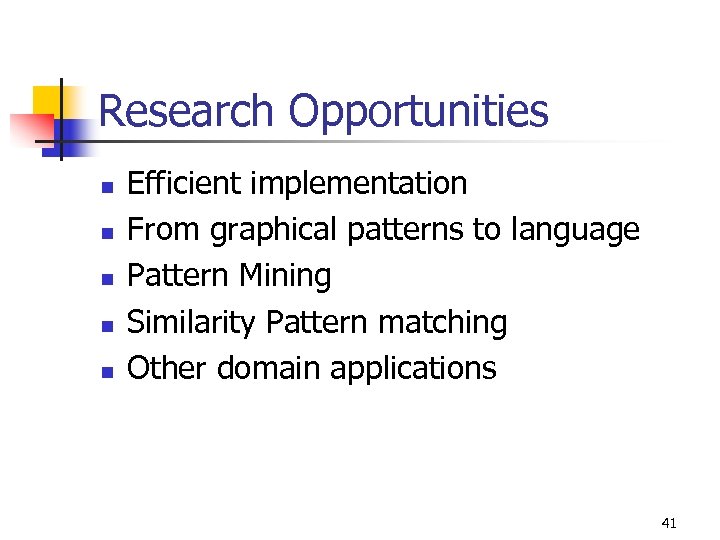 Research Opportunities

- Efficient implementation
- From graphical patterns to language
- Pattern Mining
- Similarity Pattern matching
- Other domain applications

41